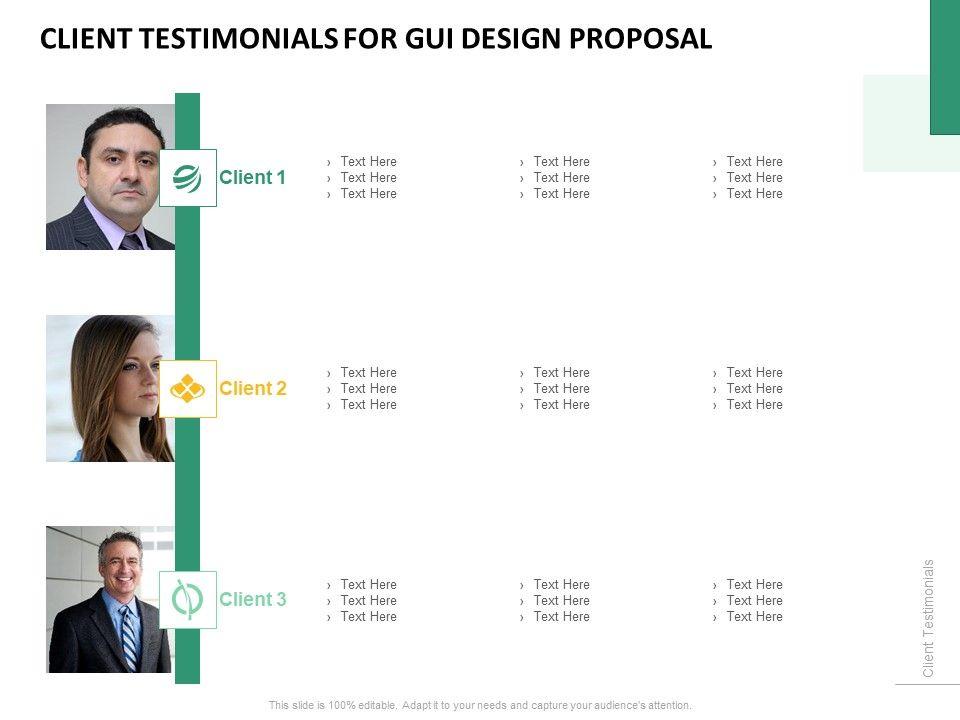 CLIENT TESTIMONIALS FOR GUI DESIGN PROPOSAL

Client 1

› Text Here
› Text Here
› Text Here

› Text Here
› Text Here
› Text Here

› Text Here
› Text Here
› Text Here

Client 2

› Text Here
› Text Here
› Text Here

› Text Here
› Text Here
› Text Here

› Text Here
› Text Here
› Text Here

Client 3

› Text Here
› Text Here
› Text Here

› Text Here
› Text Here
› Text Here

› Text Here
› Text Here
› Text Here

Client Testimonials

This slide is 100% editable. Adapt it to your needs and capture your audience's attention.